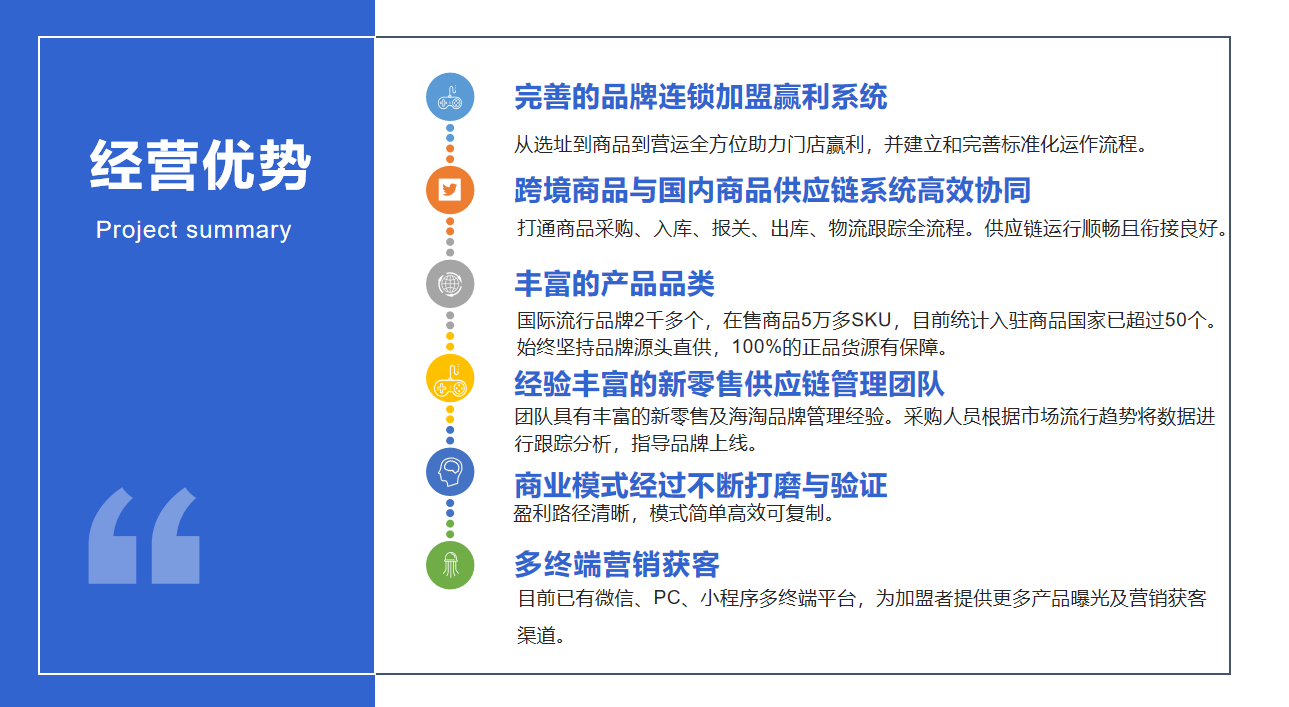 经营优势

Project summary

完善的品牌连锁加盟赢利系统

从选址到商品到营运全方位助力门店赢利，并建立和完善标准化运作流程。

跨境商品与国内商品供应链系统高效协同

打通商品采购、入库、报关、出库、物流跟踪全流程。供应链运行顺畅且衔接良好。

丰富的产品品类

国际流行品牌2千多个，在售商品5万多SKU，目前统计入驻商品国家已超过50个。始终坚持品牌源头直供，100%的正品货源有保障。

经验丰富的新零售供应链管理团队

团队具有丰富的新零售及海淘品牌管理经验。采购人员根据市场流行趋势将数据进行跟踪分析，指导品牌上线。

商业模式经过不断打磨与验证

盈利路径清晰，模式简单高效可复制。

多终端营销获客

目前已有微信、PC、小程序多终端平台，为加盟者提供更多产品曝光及营销获客渠道。